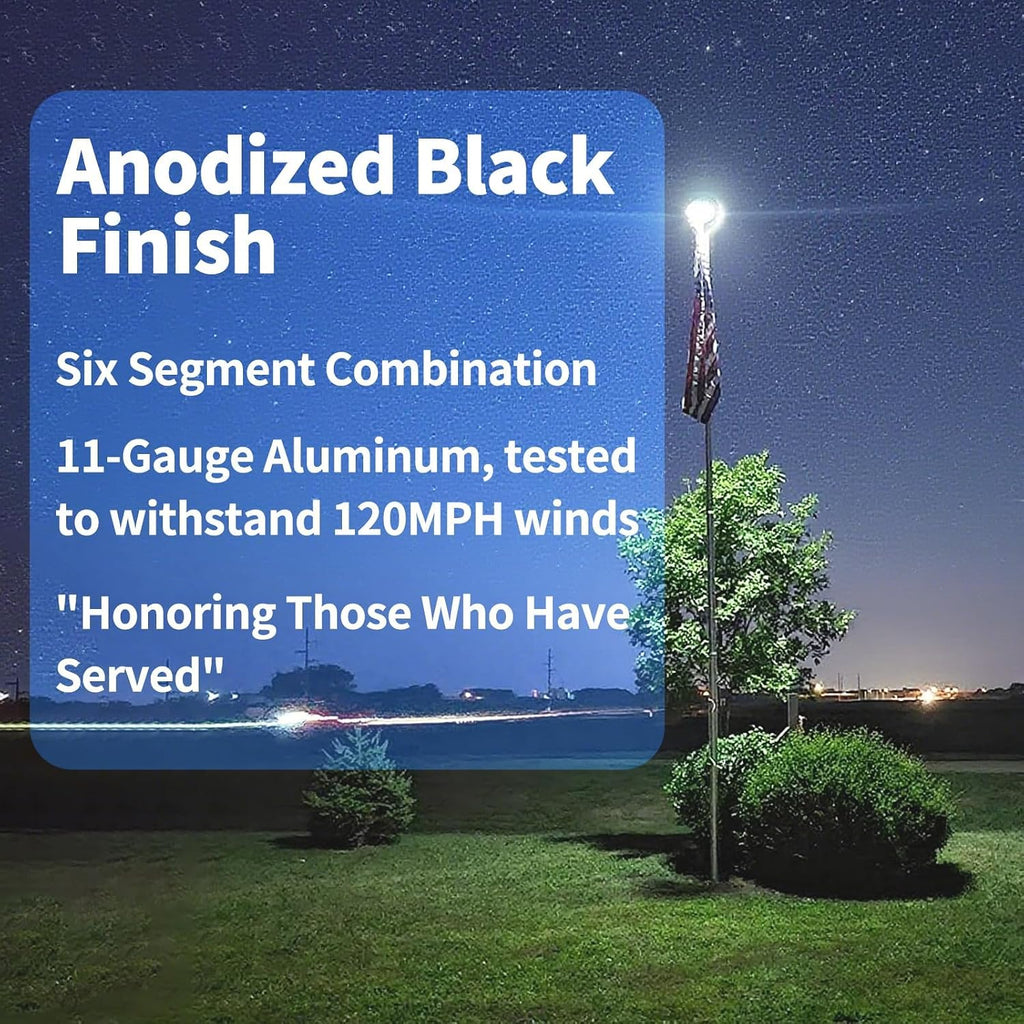 Anodized Black Finish

Six Segment Combination

11-Gauge Aluminum, tested to withstand 120MPH winds

"Honoring Those Who Have Served"